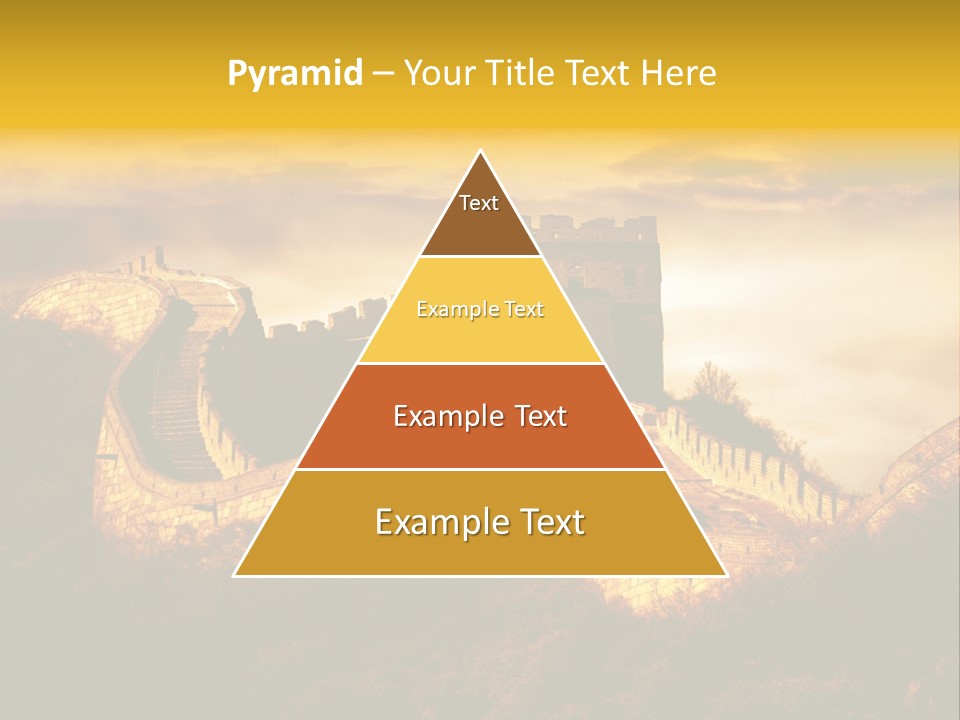 Pyramid – Your Title Text Here

Text

Example Text

Example Text

Example Text